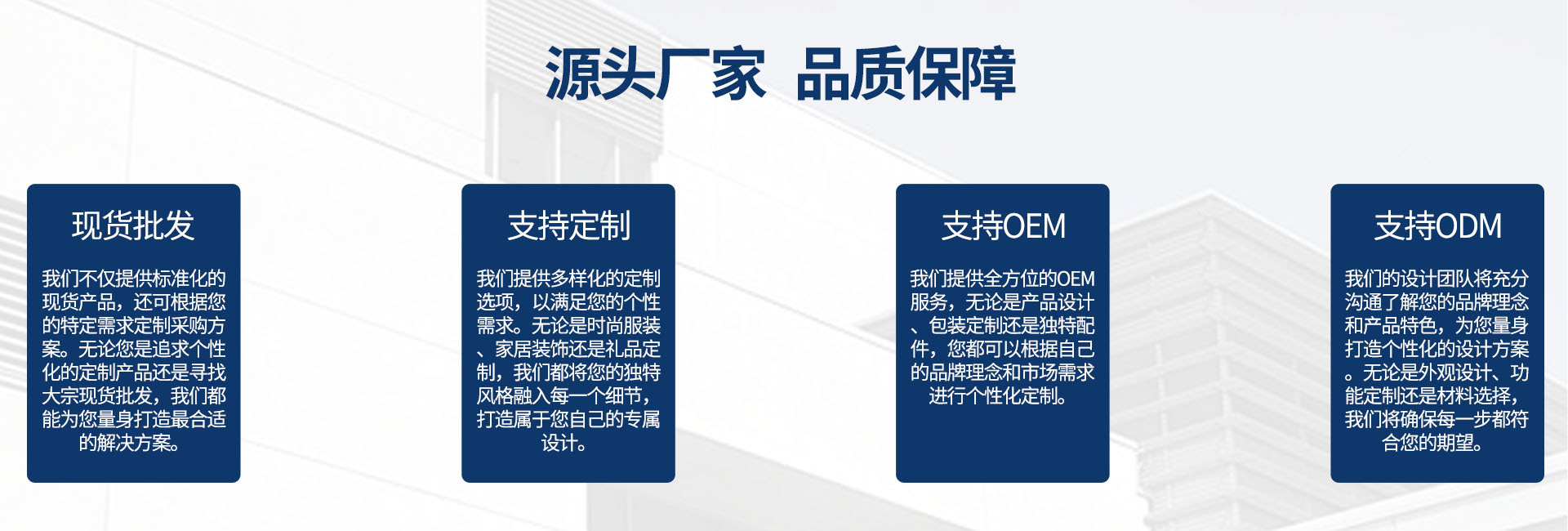 源头厂家 品质保障

现货批发

我们不仅提供标准化的现货产品，还可根据您的特定需求定制采购方案。无论您是追求个性化的定制产品还是寻找大宗现货批发，我们都能为您量身打造最合适的解决方案。

支持定制

我们提供多样化的定制选项，以满足您的个性需求。无论是时尚服装、家居装饰还是礼品定制，我们都将您的独特风格融入每一个细节，打造属于您自己的专属设计。

支持OEM

我们提供全方位的OEM服务，无论是产品设计、包装定制还是独特配件，您都可以根据自己的品牌理念和市场需求进行个性化定制。

支持ODM

我们的设计团队将充分沟通了解您的品牌理念和产品特色，为您量身打造个性化的设计方案。无论是外观设计、功能定制还是材料选择，我们将确保每一步都符合您的期望。